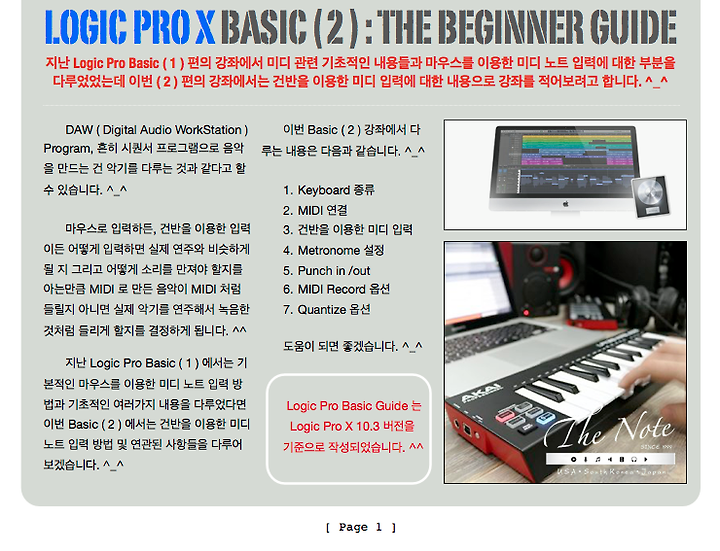 LOGIC PRO X BASIC ( 2 ) : THE BEGINNER GUIDE

지난 Logic Pro Basic ( 1 ) 편의 강좌에서 미디 관련 기초적인 내용들과 마우스를 이용한 미디 노트 입력에 대한 부분을 다루었었는데 이번 ( 2 ) 편의 강좌에서는 건반을 이용한 미디 입력에 대한 내용으로 강좌를 적어보려고 합니다. ^_^

DAW ( Digital Audio WorkStation ) Program, 흔히 시퀀서 프로그램으로 음악을 만드는 건 악기를 다루는 것과 같다고 할 수 있습니다. ^_^

마우스로 입력하든, 건반을 이용한 입력이든 어떻게 입력하면 실제 연주와 비슷하게 될 지 그리고 어떻게 소리를 만져야 할지를 아는만큼 MIDI 로 만든 음악이 MIDI 처럼 들릴지 아니면 실제 악기를 연주해서 녹음한 것처럼 들리게 할지를 결정하게 됩니다. ^^

지난 Logic Pro Basic ( 1 ) 에서는 기본적인 마우스를 이용한 미디 노트 입력 방법과 기초적인 여러가지 내용을 다루었다면 이번 Basic ( 2 ) 에서는 건반을 이용한 미디 노트 입력 방법 및 연관된 사항들을 다루어 보겠습니다. ^_^

이번 Basic ( 2 ) 강좌에서 다루는 내용은 다음과 같습니다. ^_^

1. Keyboard 종류
2. MIDI 연결
3. 건반을 이용한 미디 입력
4. Metronome 설정
5. Punch in /out
6. MIDI Record 옵션
7. Quantize 옵션

도움이 되면 좋겠습니다. ^_^

Logic Pro Basic Guide 는 Logic Pro X 10.3 버전을 기준으로 작성되었습니다. ^^

AKAI

The Note
SINCE 1999
USA • South Korea • Japan

[ Page 1 ]